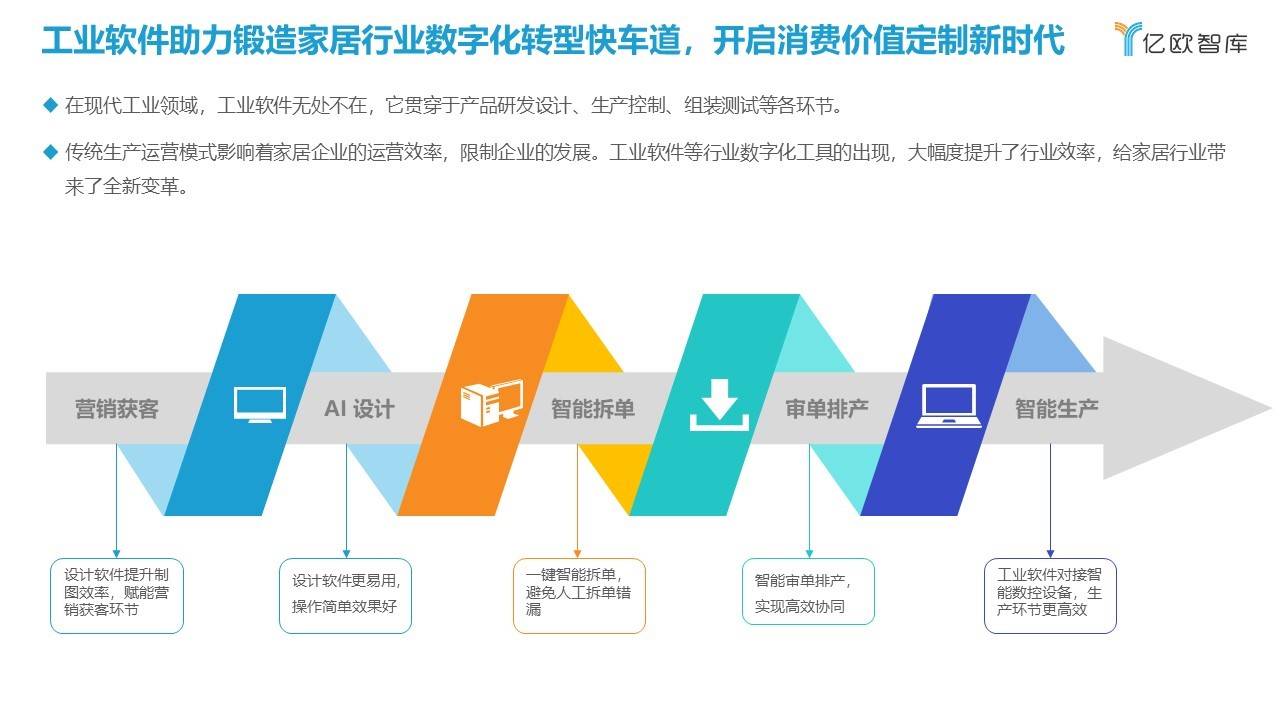 工业软件助力锻造家居行业数字化转型快车道，开启消费价值定制新时代

亿欧智库

◆ 在现代工业领域，工业软件无处不在，它贯穿于产品研发设计、生产控制、组装测试等各环节。

◆ 传统生产运营模式影响着家居企业的运营效率，限制企业的发展。工业软件等行业数字化工具的出现，大幅度提升了行业效率，给家居行业带来了全新变革。

营销获客

AI 设计

智能拆单

审单排产

智能生产

设计软件提升制图效率，赋能营销获客环节

设计软件更易用，操作简单效果好

一键智能拆单，避免人工拆单错漏

智能审单排产，实现高效协同

工业软件对接智能数控设备，生产环节更高效